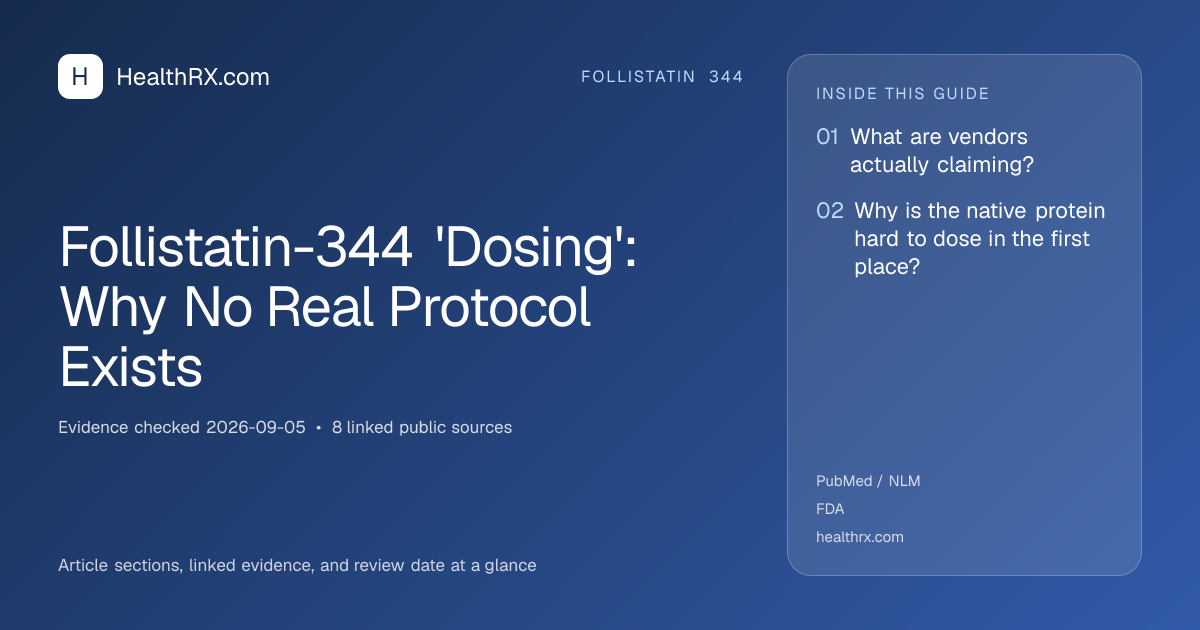 H HealthRX.com

FOLLISTATIN 344

Follistatin-344 'Dosing': Why No Real Protocol Exists

Evidence checked 2026-09-05 • 8 linked public sources

Article sections, linked evidence, and review date at a glance

INSIDE THIS GUIDE

01 What are vendors actually claiming?

02 Why is the native protein hard to dose in the first place?

PubMed / NLM

FDA

healthrx.com